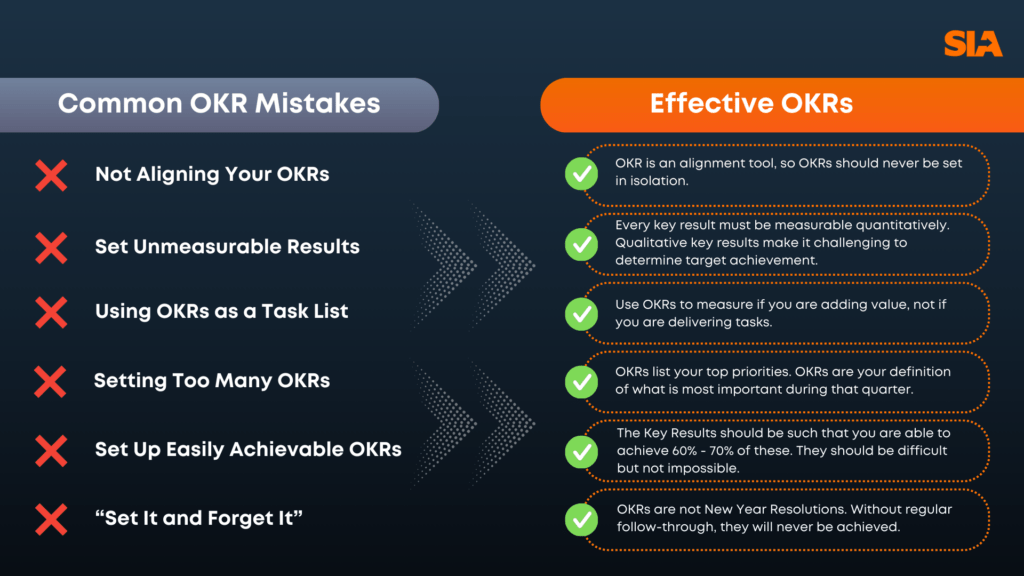 SIA

Common OKR Mistakes

Not Aligning Your OKRs

Set Unmeasurable Results

Using OKRs as a Task List

Setting Too Many OKRs

Set Up Easily Achievable OKRs

“Set It and Forget It”

Effective OKRs

OKR is an alignment tool, so OKRs should never be set in isolation.

Every key result must be measurable quantitatively. Qualitative key results make it challenging to determine target achievement.

Use OKRs to measure if you are adding value, not if you are delivering tasks.

OKRs list your top priorities. OKRs are your definition of what is most important during that quarter.

The Key Results should be such that you are able to achieve 60% - 70% of these. They should be difficult but not impossible.

OKRs are not New Year Resolutions. Without regular follow-through, they will never be achieved.